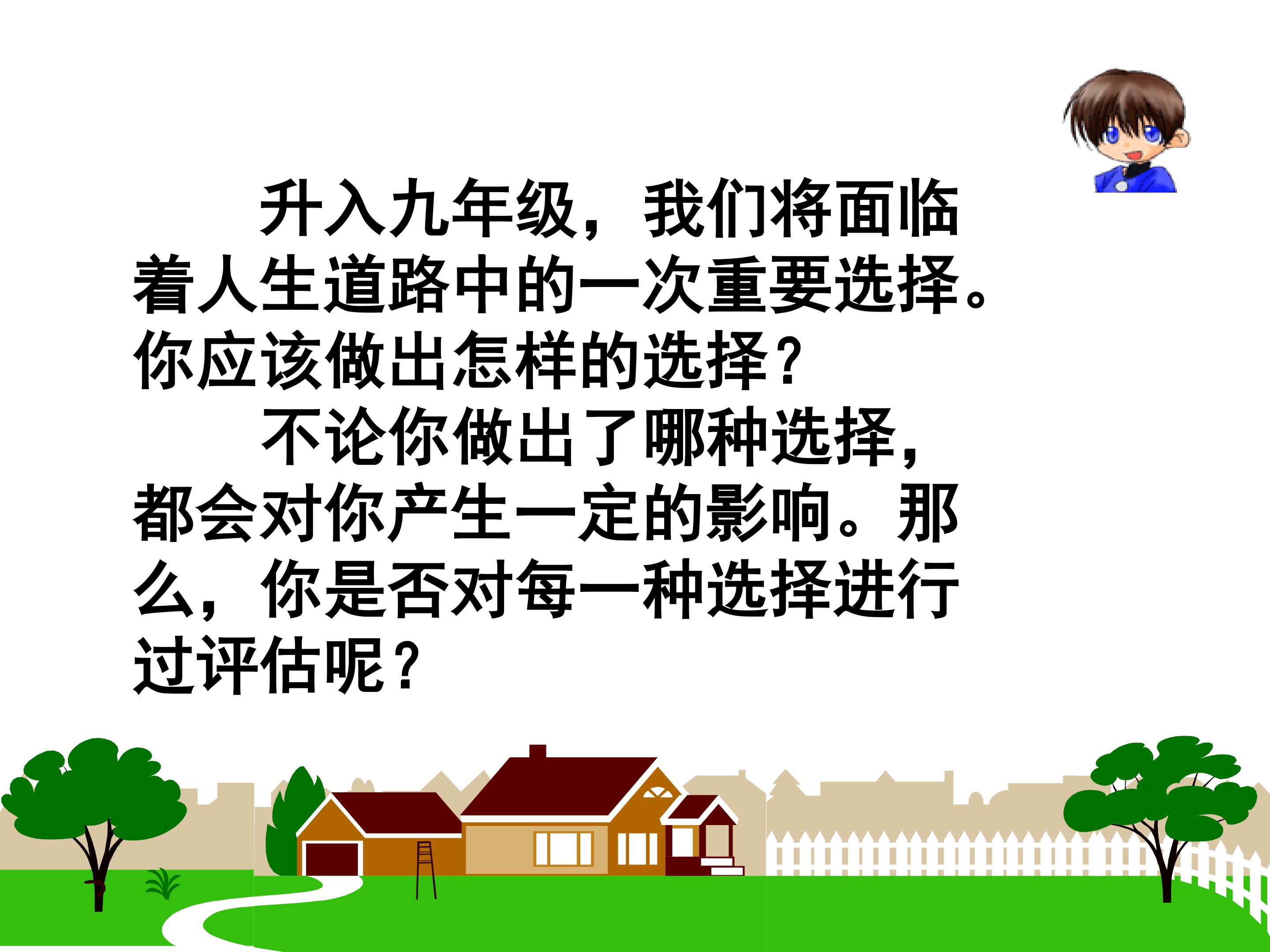 升入九年级，我们将面临着人生道路中的一次重要选择。你应该做出怎样的选择？

不论你做出了哪种选择，都会对你产生一定的影响。那么，你是否对每一种选择进行过评估呢？